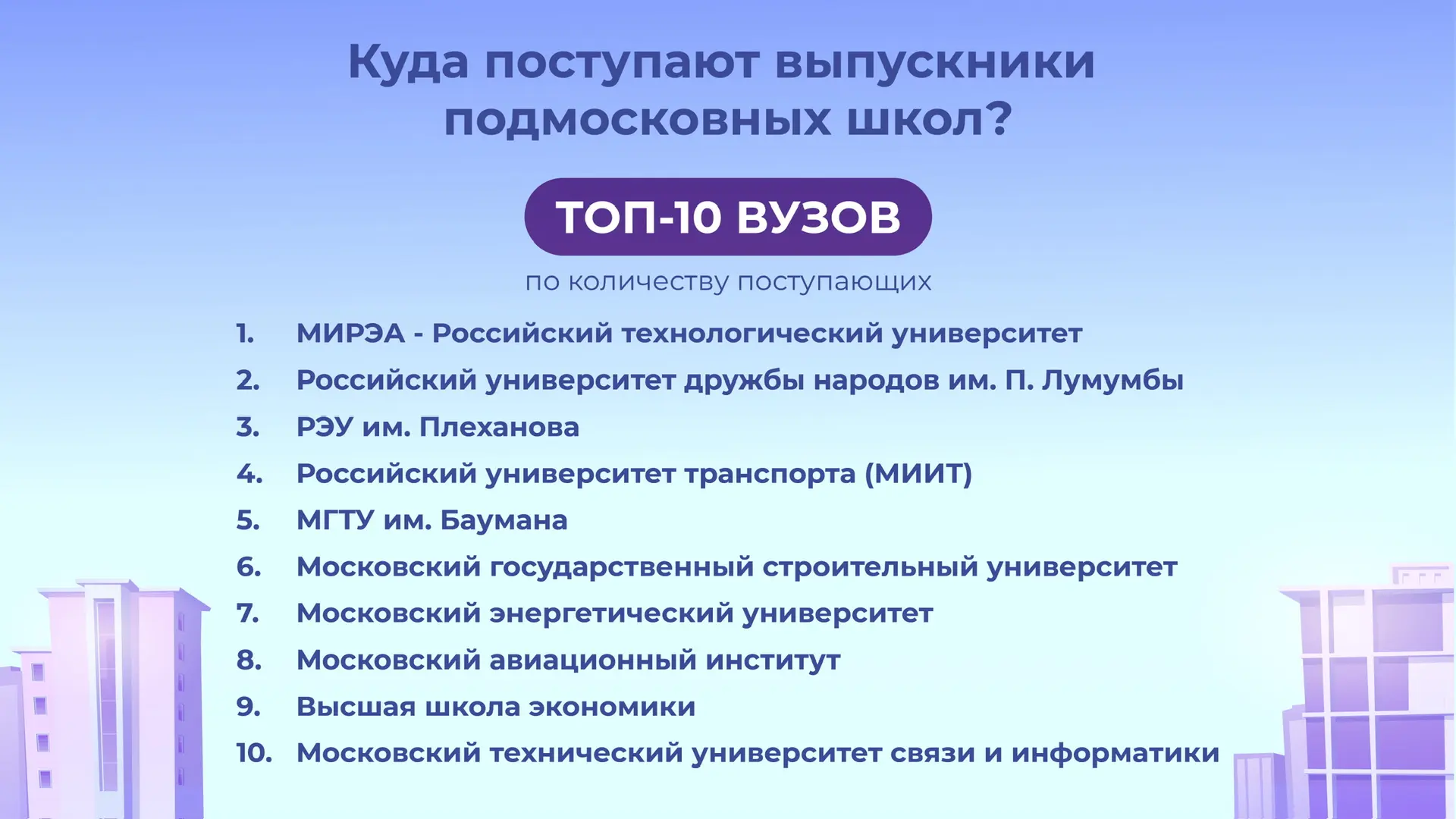 Куда поступают выпускники подмосковных школ?

ТОП-10 ВУЗОВ

по количеству поступающих

1. МИРЭА - Российский технологический университет
2. Российский университет дружбы народов им. П. Лумумбы
3. РЭУ им. Плеханова
4. Российский университет транспорта (МИИТ)
5. МГТУ им. Баумана
6. Московский государственный строительный университет
7. Московский энергетический университет
8. Московский авиационный институт
9. Высшая школа экономики
10. Московский технический университет связи и информатики